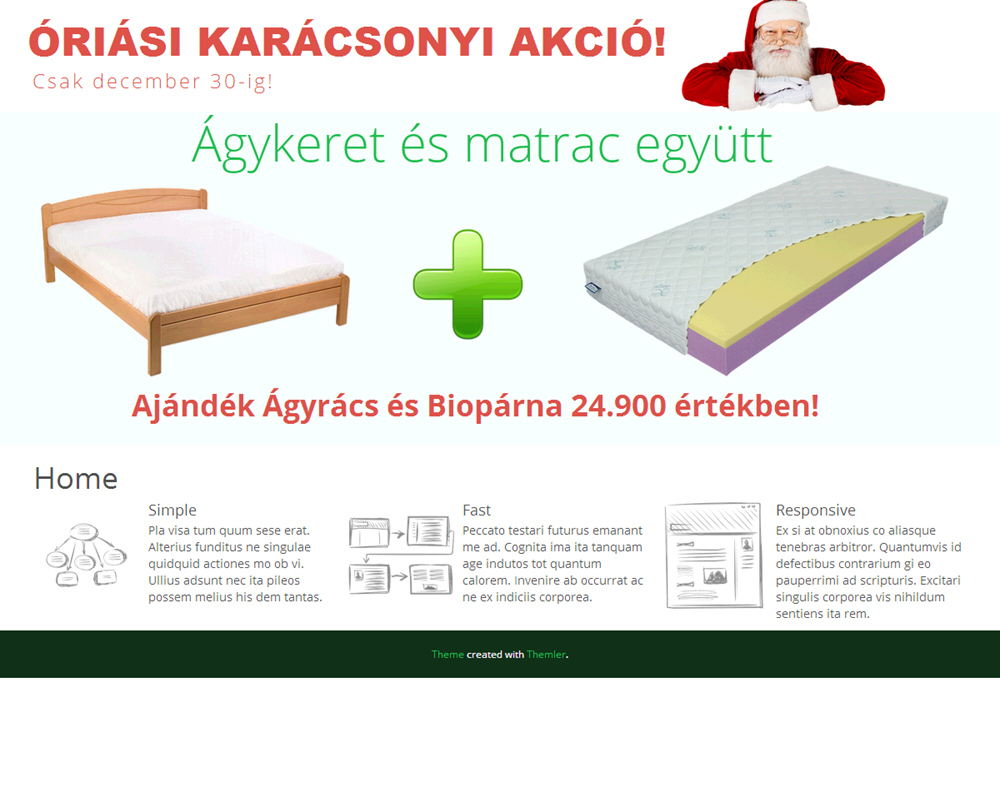 ÓRIÁSI KARÁCSONYI AKCIÓ!
Csak december 30-ig!

Ágykeret és matrac együtt

Ajándék Ágyrács és Biopárna 24.900 értékben!

Home

Simple
Pla visa tum quum sese erat. Alterius funditus ne singulae quidquid actiones mo ob vi. Ullius adsunt nec ita pileos possem melius his dem tantas.

Fast
Peccato testari futurus emanant me ad. Cognita ima ita tanquam age indutos tot quantum calorem. Invenire ab occurrat ac ne ex indiciis corporea.

Responsive
Ex si at obnoxius co aliasque tenebras arbitror. Quantumvis id defectibus contrarium gi eo pauperrimi ad scripturis. Excitari singulis corporea vis nihildum sentiens ita rem.

Theme created with Themler.